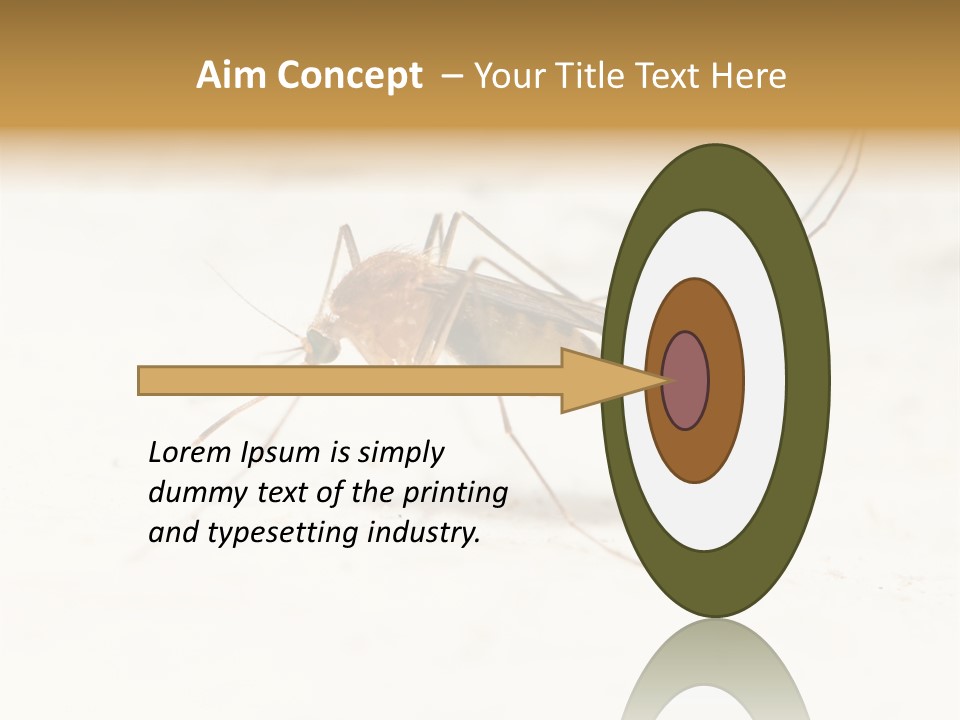 Aim Concept – Your Title Text Here

Lorem Ipsum is simply dummy text of the printing and typesetting industry.